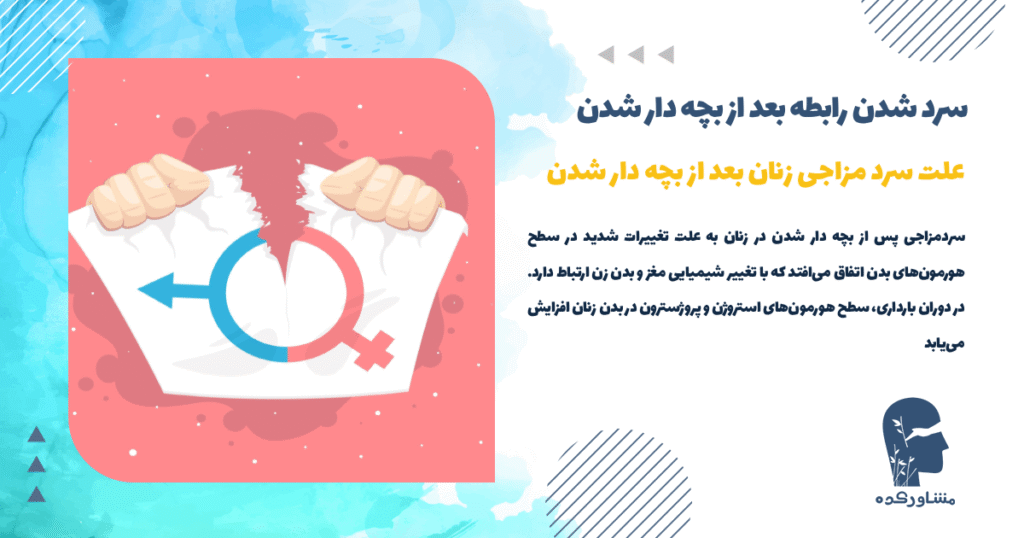 سرد شدن رابطه بعد از بچه دار شدن

علت سرد مزاجی زنان بعد از بچه دار شدن

سردمزاجی پس از بچه دار شدن در زنان به علت تغییرات شدید در سطح هورمون‌های بدن اتفاق می‌افتد که با تغییر شیمیایی مغز و بدن زن ارتباط دارد. در دوران بارداری، سطح هورمون‌های استروژن و پروژسترون در بدن زنان افزایش می‌یابد

مشاورکده